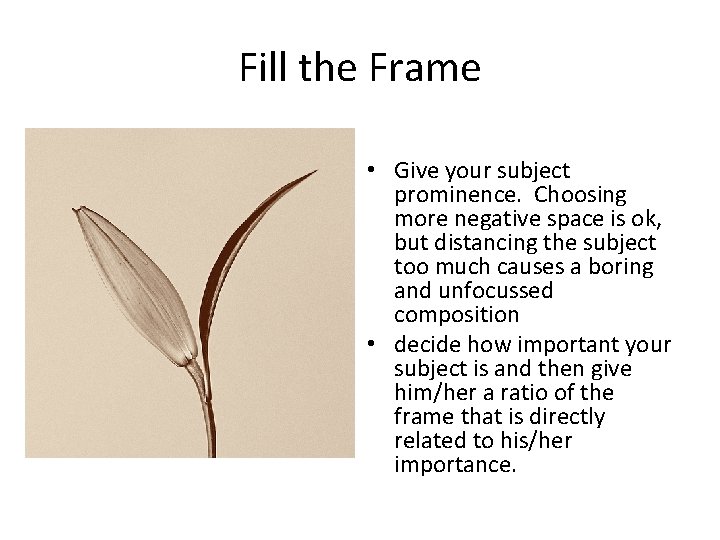 Fill the Frame

• Give your subject prominence. Choosing more negative space is ok, but distancing the subject too much causes a boring and unfocussed composition

• decide how important your subject is and then give him/her a ratio of the frame that is directly related to his/her importance.